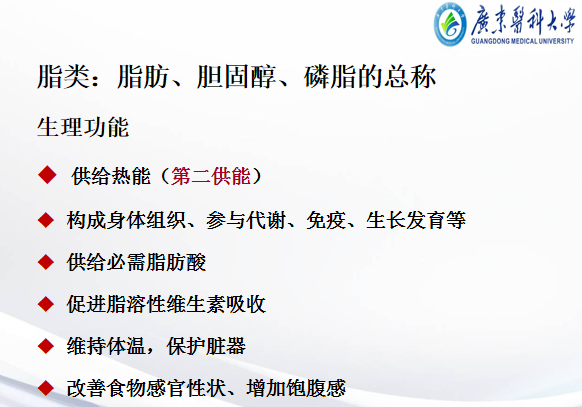 廣東醫科大學
GUANGDONG MEDICAL UNIVERSITY

脂类：脂肪、胆固醇、磷脂的总称

生理功能

◆ 供给热能（第二供能）

◆ 构成身体组织、参与代谢、免疫、生长发育等

◆ 供给必需脂肪酸

◆ 促进脂溶性维生素吸收

◆ 维持体温，保护脏器

◆ 改善食物感官性状、增加饱腹感